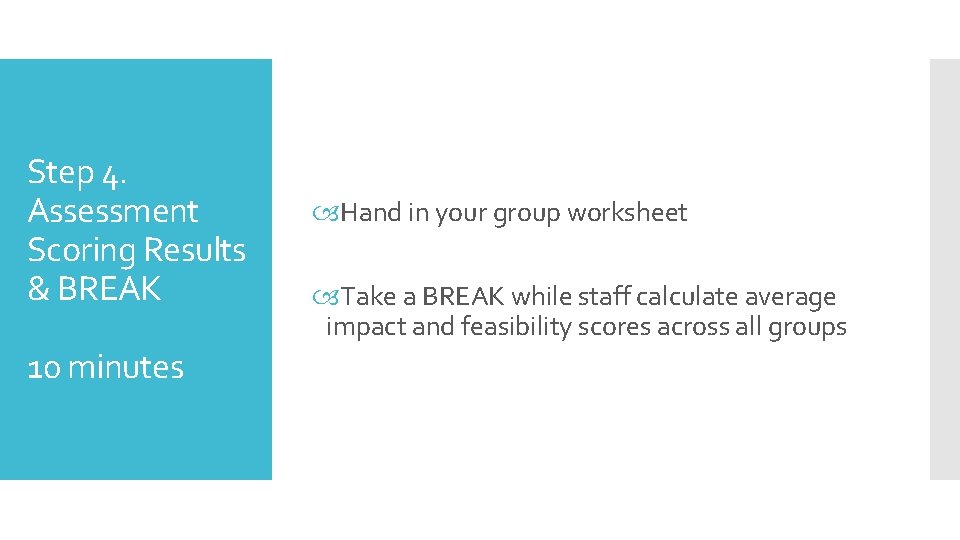 Step 4. Assessment Scoring Results & BREAK

10 minutes

Hand in your group worksheet

Take a BREAK while staff calculate average impact and feasibility scores across all groups